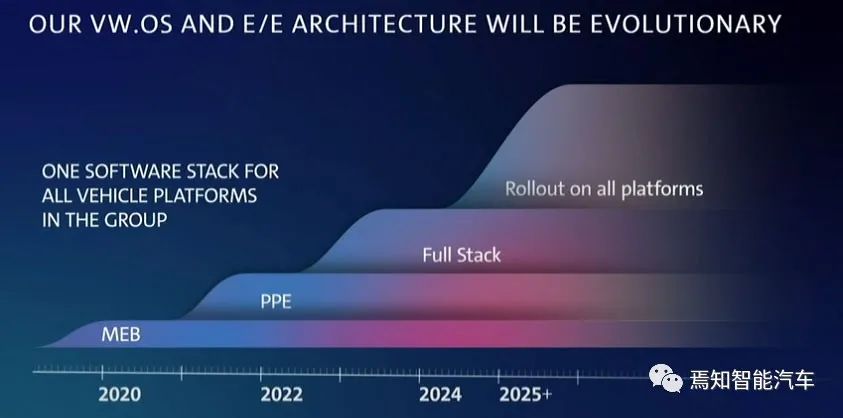 OUR VW.OS AND E/E ARCHITECTURE WILL BE EVOLUTIONARY

ONE SOFTWARE STACK FOR ALL VEHICLE PLATFORMS IN THE GROUP

Rollout on all platforms

Full Stack

PPE

MEB

2020

2022

2024

2025+

焉知智能汽车